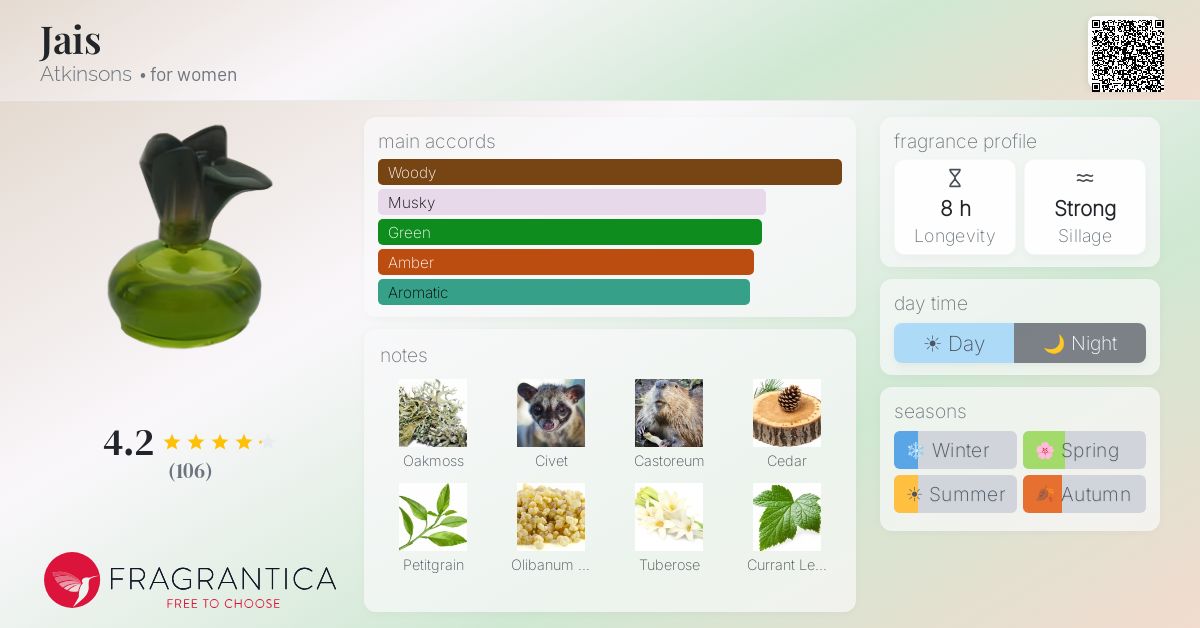 Jais
Atkinsons • for women

4.2
(106)

FRAGRANTICA
FREE TO CHOOSE

main accords
Woody
Musky
Green
Amber
Aromatic

notes
Oakmoss
Civet
Castoreum
Cedar
Petitgrain
Olibanum ...
Tuberose
Currant Le...

fragrance profile
8 h
Longevity
Strong
Sillage

day time
Day
Night

seasons
Winter
Spring
Summer
Autumn